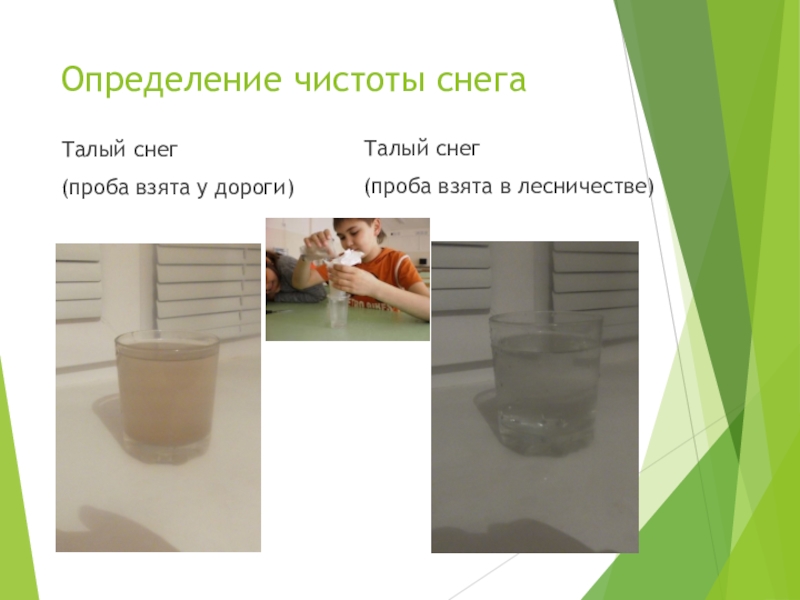 Определение чистоты снега

Талый снег

(проба взята у дороги)

Талый снег

(проба взята в лесничестве)